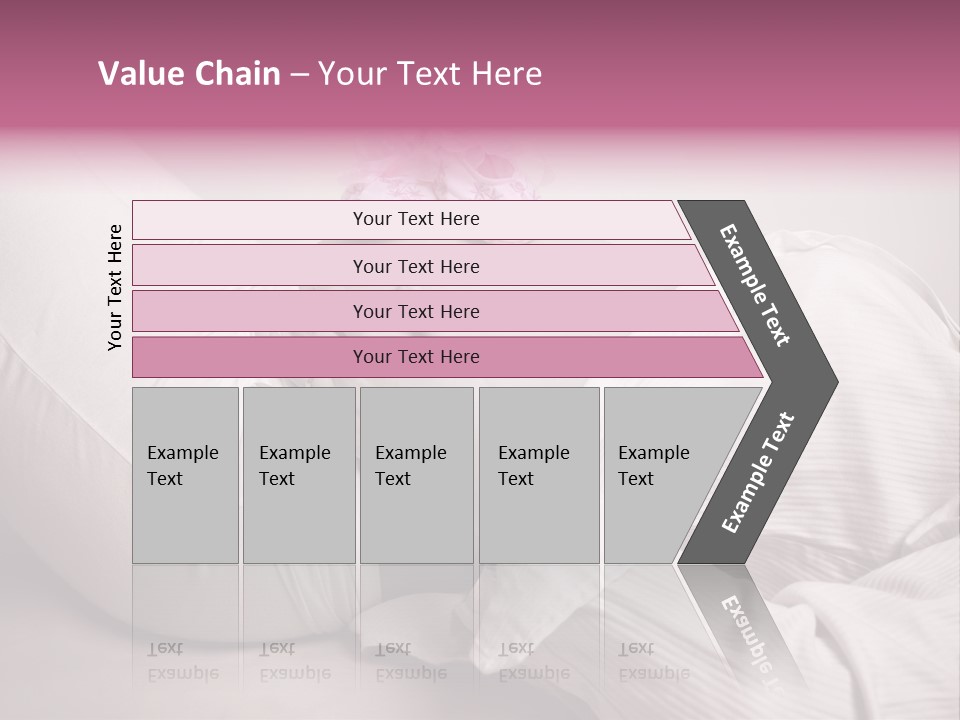 Value Chain – Your Text Here

Your Text Here

Your Text Here

Your Text Here

Your Text Here

Your Text Here

Example Text

Example Text

Example Text

Example Text

Example Text

Example Text

Example Text